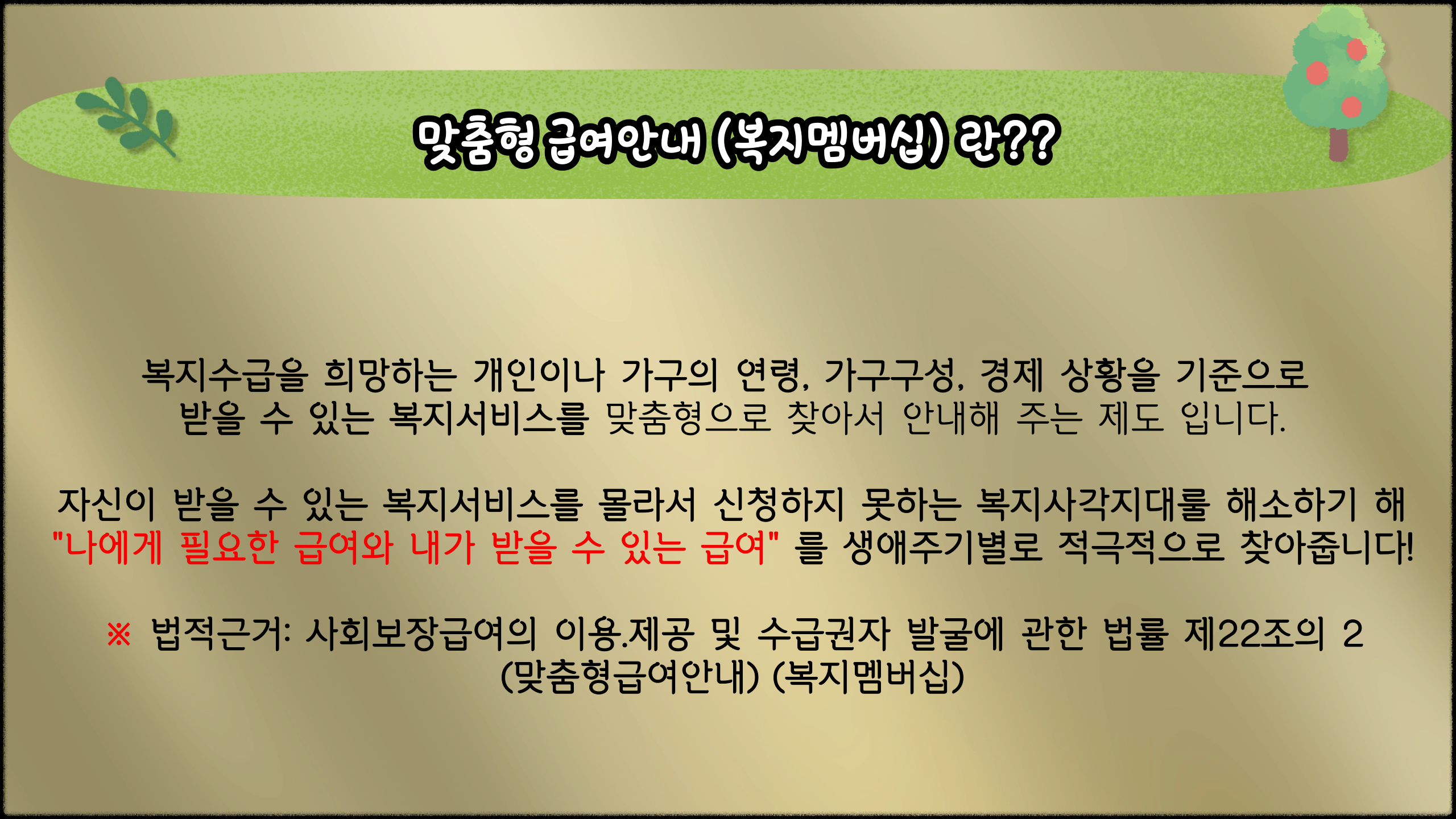 맞춤형 급여안내 (복지멤버십) 란??

복지수급을 희망하는 개인이나 가구의 연령, 가구구성, 경제 상황을 기준으로 받을 수 있는 복지서비스를 맞춤형으로 찾아서 안내해 주는 제도 입니다.

자신이 받을 수 있는 복지서비스를 몰라서 신청하지 못하는 복지사각지대를 해소하기 해 "나에게 필요한 급여와 내가 받을 수 있는 급여" 를 생애주기별로 적극적으로 찾아줍니다!

※ 법적근거: 사회보장급여의 이용.제공 및 수급권자 발굴에 관한 법률 제22조의 2 (맞춤형급여안내) (복지멤버십)